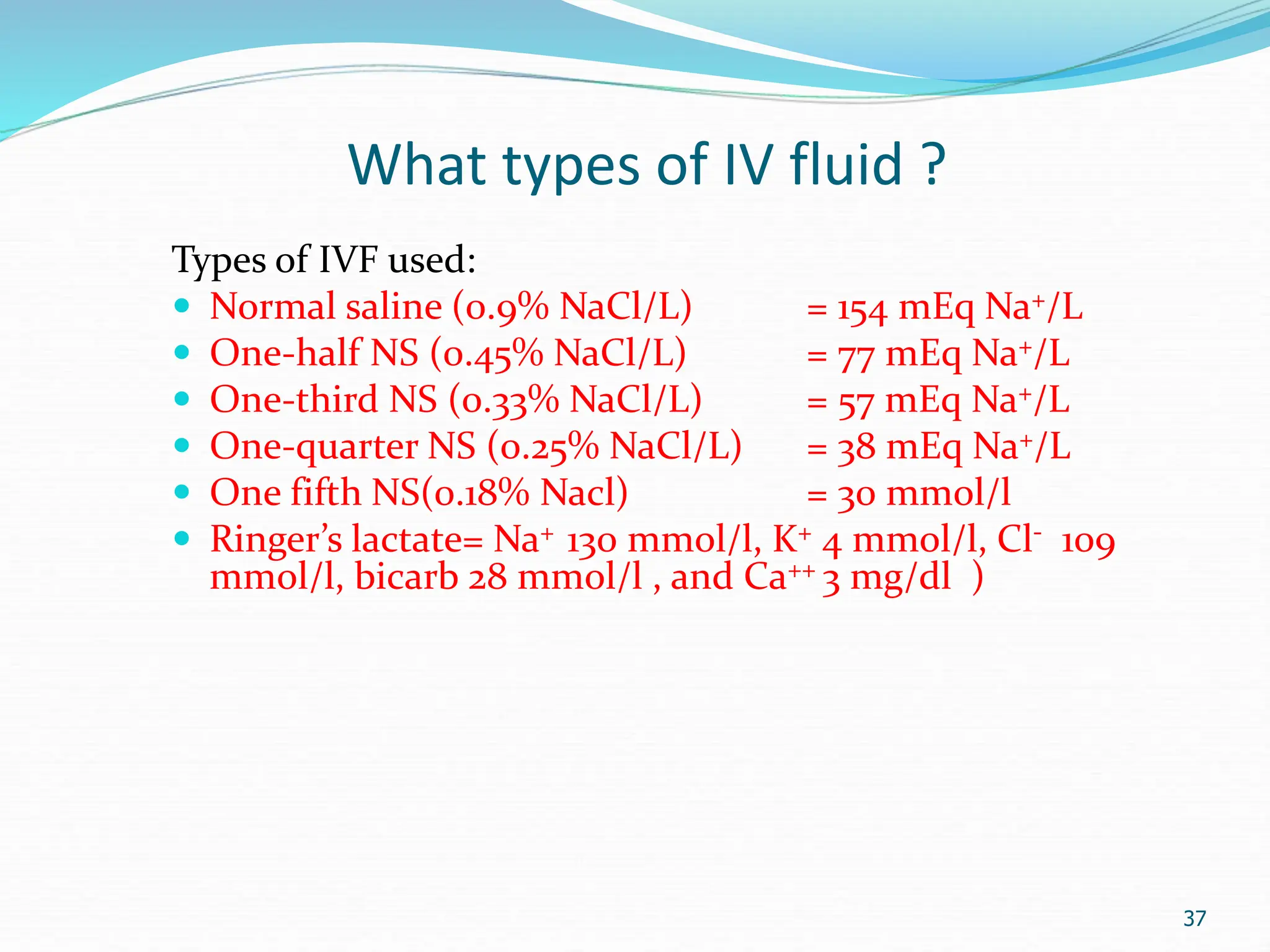 What types of IV fluid ?

Types of IVF used:

- Normal saline (0.9% NaCl/L) = 154 mEq $Na^+$/L
- One-half NS (0.45% NaCl/L) = 77 mEq $Na^+$/L
- One-third NS (0.33% NaCl/L) = 57 mEq $Na^+$/L
- One-quarter NS (0.25% NaCl/L) = 38 mEq $Na^+$/L
- One fifth NS(0.18% Nacl) = 30 mmol/l
- Ringer's lactate= $Na^+$ 130 mmol/l, $K^+$ 4 mmol/l, $Cl^-$ 109 mmol/l, bicarb 28 mmol/l , and $Ca^{++}$ 3 mg/dl )

37